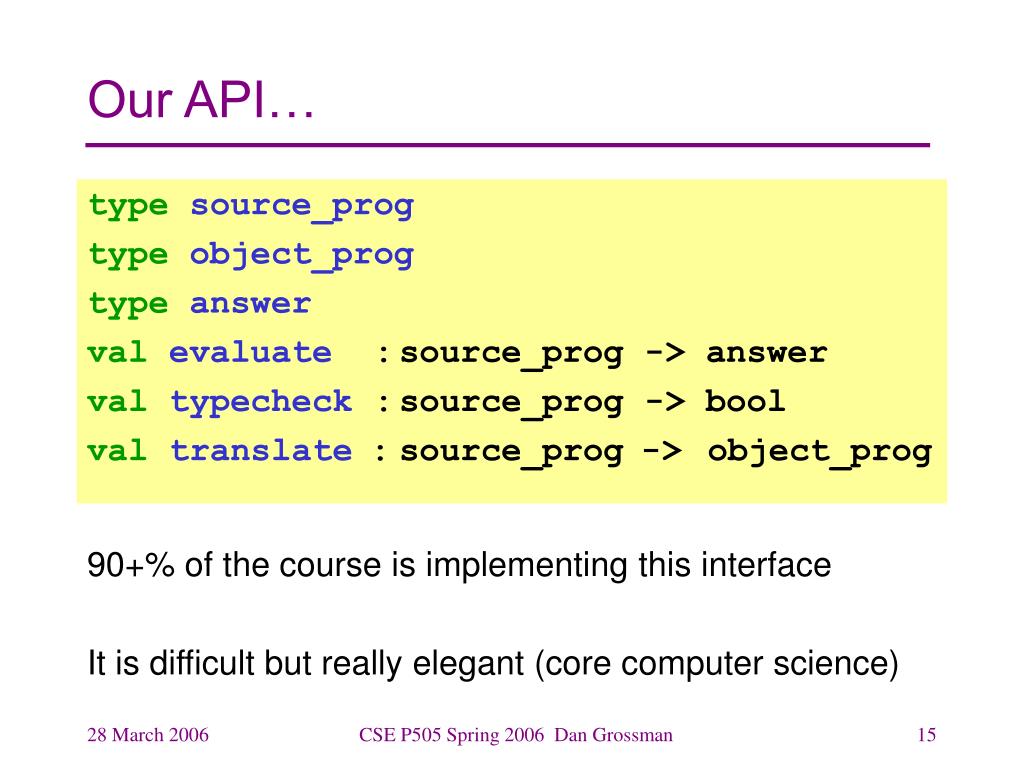 Our API…

type source_prog
type object_prog
type answer
val evaluate : source_prog -> answer
val typecheck : source_prog -> bool
val translate : source_prog -> object_prog

90+% of the course is implementing this interface

It is difficult but really elegant (core computer science)

28 March 2006

CSE P505 Spring 2006 Dan Grossman

15